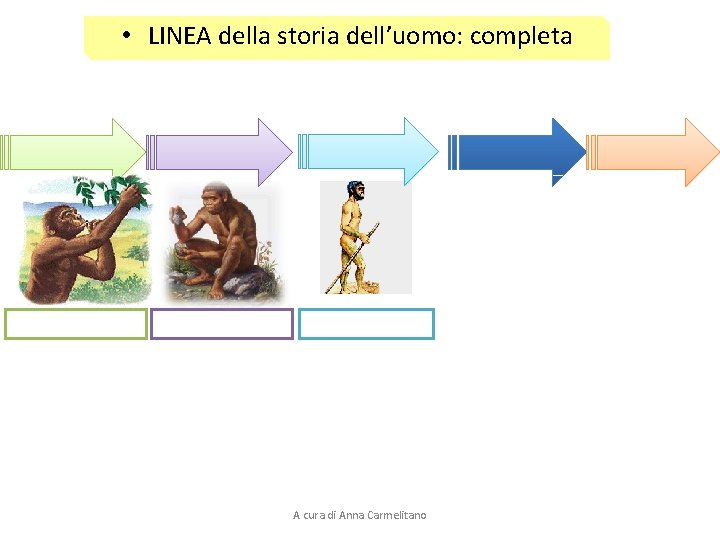 • LINEA della storia dell’uomo: completa

A cura di Anna Carmelitano